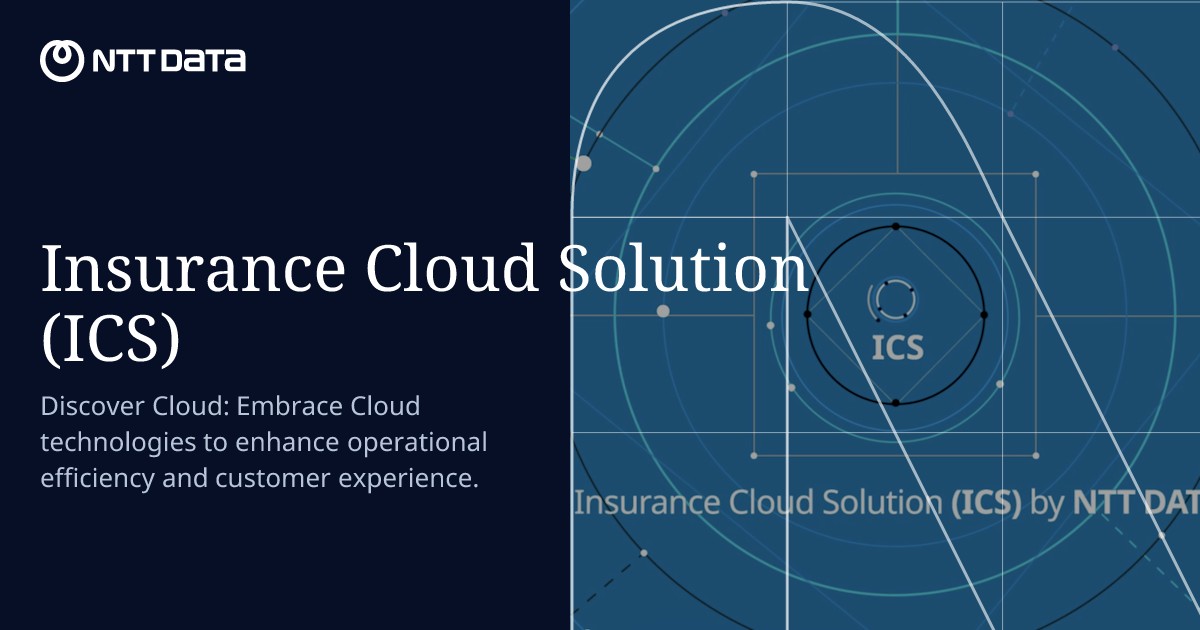 NTT DATA

Insurance Cloud Solution (ICS)

Discover Cloud: Embrace Cloud technologies to enhance operational efficiency and customer experience.

ICS

Insurance Cloud Solution (ICS) by NTT DAT